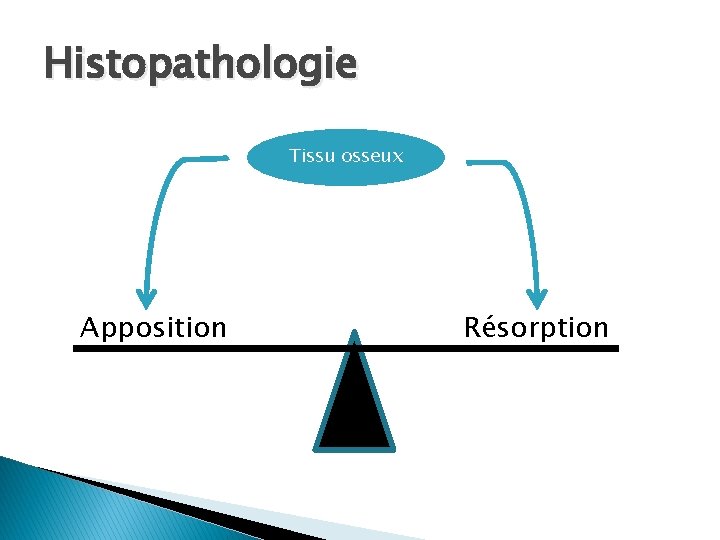 Histopathologie

Tissu osseux

Apposition

Résorption